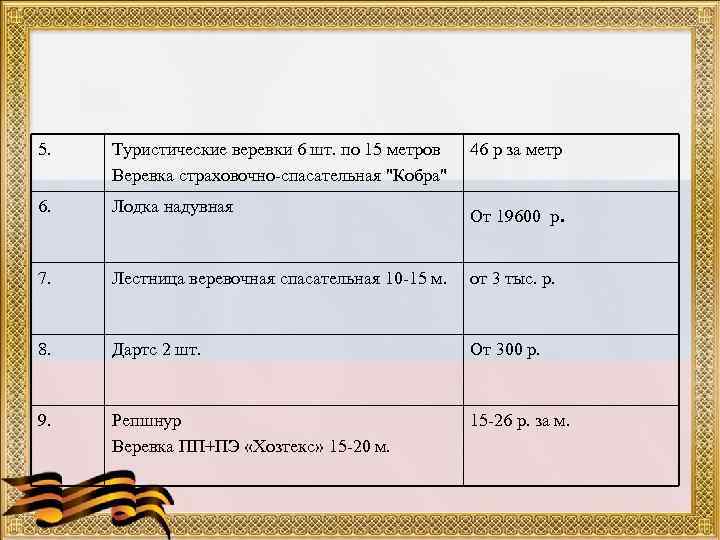 | 5. | Туристические веревки 6 шт. по 15 метров Веревка страховочно-спасательная "Кобра" | 46 р за метр |
|---|---|---|
| 6. | Лодка надувная | От 19600 р. |
| 7. | Лестница веревочная спасательная 10-15 м. | от 3 тыс. р. |
| 8. | Дартс 2 шт. | От 300 р. |
| 9. | Репшнур Веревка ПП+ПЭ «Хозтекс» 15-20 м. | 15-26 р. за м. |